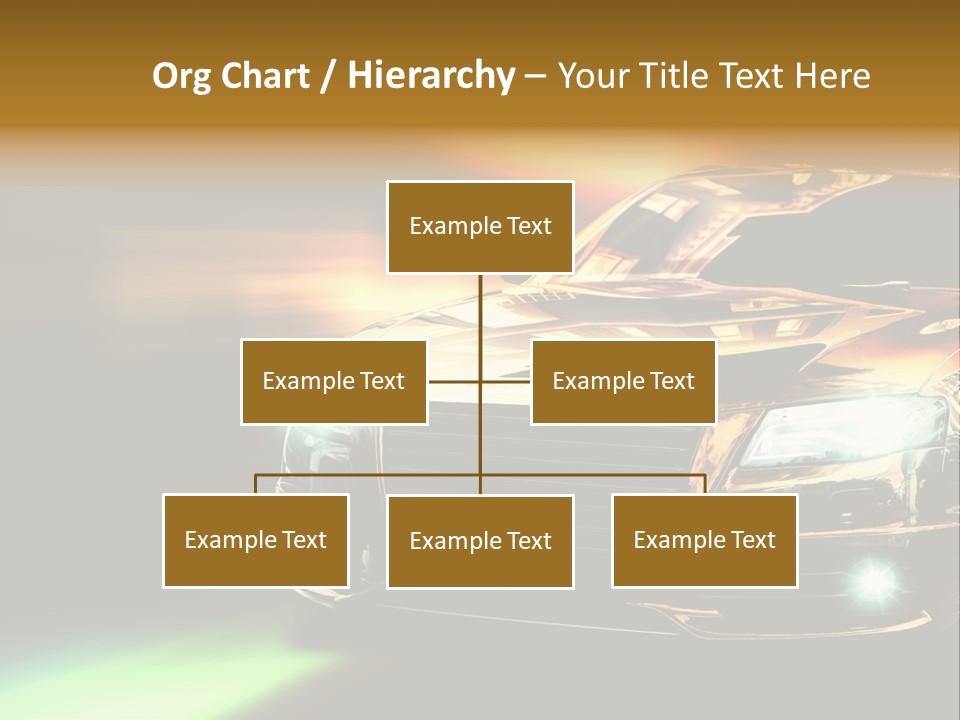 Org Chart / Hierarchy – Your Title Text Here

Example Text

Example Text

Example Text

Example Text

Example Text

Example Text